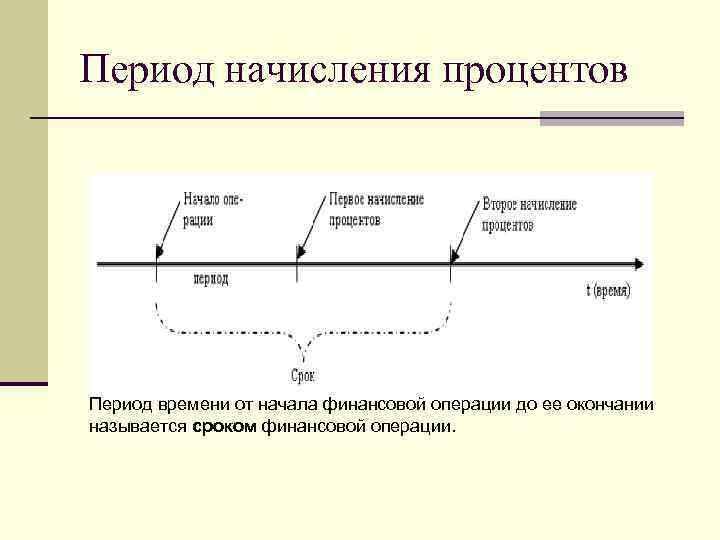 Период начисления процентов

Начало операции

Первое начисление процентов

Второе начисление процентов

период

t (время)

Срок

Период времени от начала финансовой операции до ее окончании называется **сроком** финансовой операции.